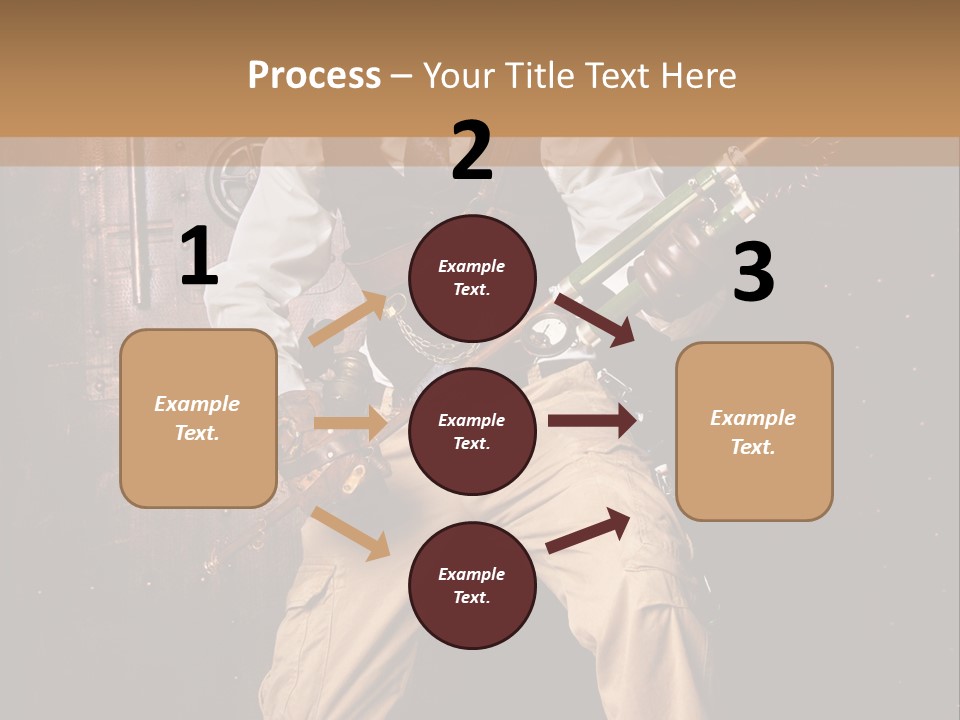 Process – Your Title Text Here

1

Example Text.

2

Example Text.

Example Text.

Example Text.

3

Example Text.